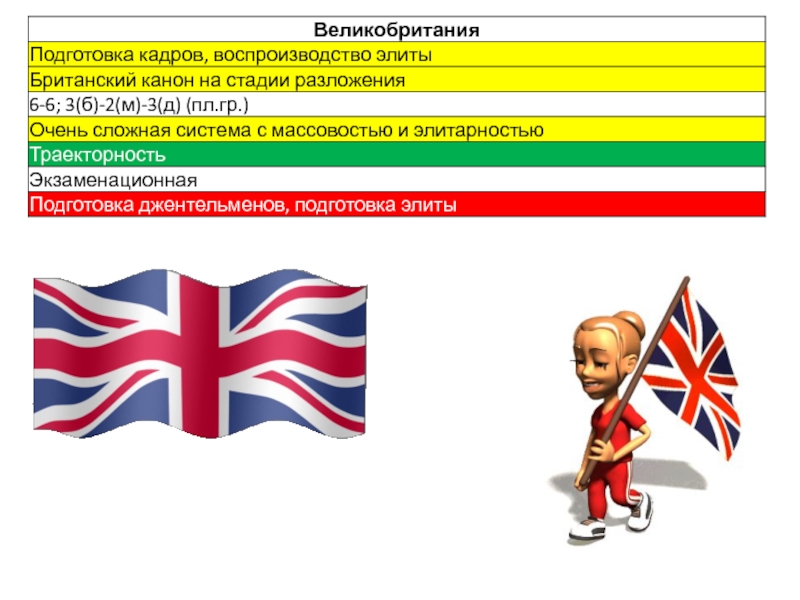 | Великобритания |
|---|
| Подготовка кадров, воспроизводство элиты |
| Британский канон на стадии разложения |
| 6-6; 3(б)-2(м)-3(д) (пл.гр.) |
| Очень сложная система с массовостью и элитарностью |
| Траекторность |
| Экзаменационная |
| Подготовка джентельменов, подготовка элиты |